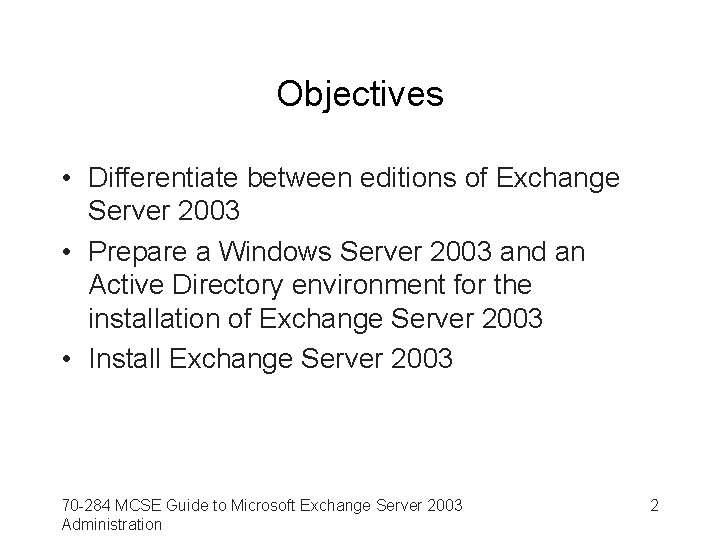 Objectives

• Differentiate between editions of Exchange Server 2003
• Prepare a Windows Server 2003 and an Active Directory environment for the installation of Exchange Server 2003
• Install Exchange Server 2003

70-284 MCSE Guide to Microsoft Exchange Server 2003 Administration

2